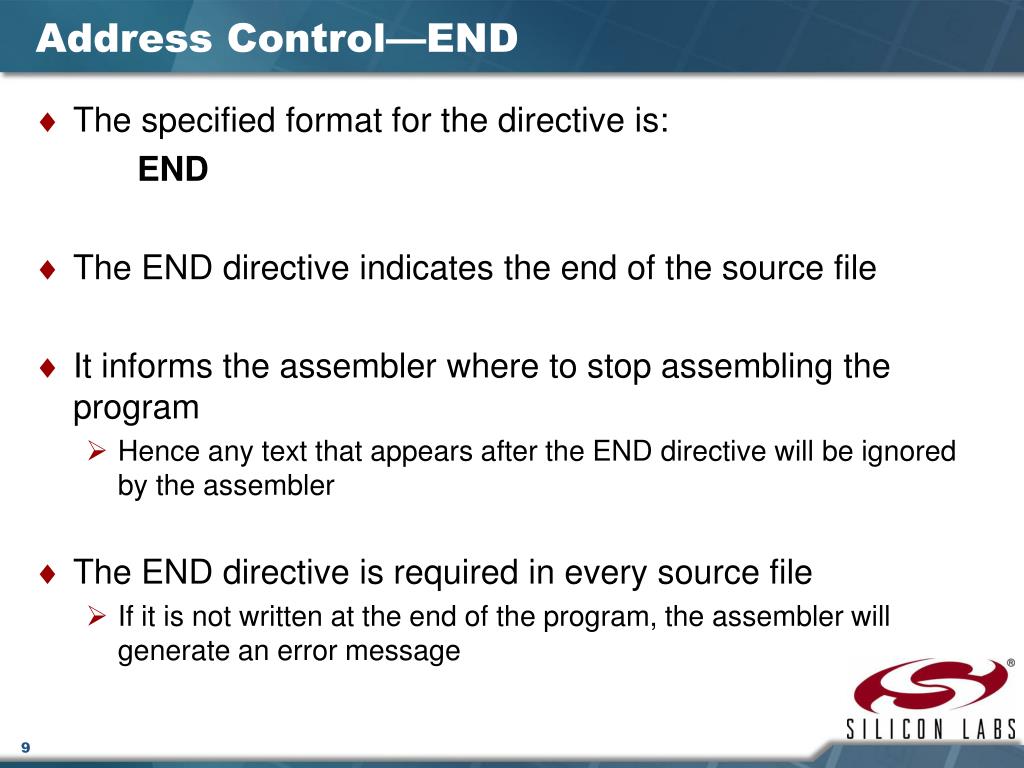 Address Control—END

♦ The specified format for the directive is:

END

♦ The END directive indicates the end of the source file

♦ It informs the assembler where to stop assembling the program

➢ Hence any text that appears after the END directive will be ignored by the assembler

♦ The END directive is required in every source file

➢ If it is not written at the end of the program, the assembler will generate an error message

®

SILICON LABS

9